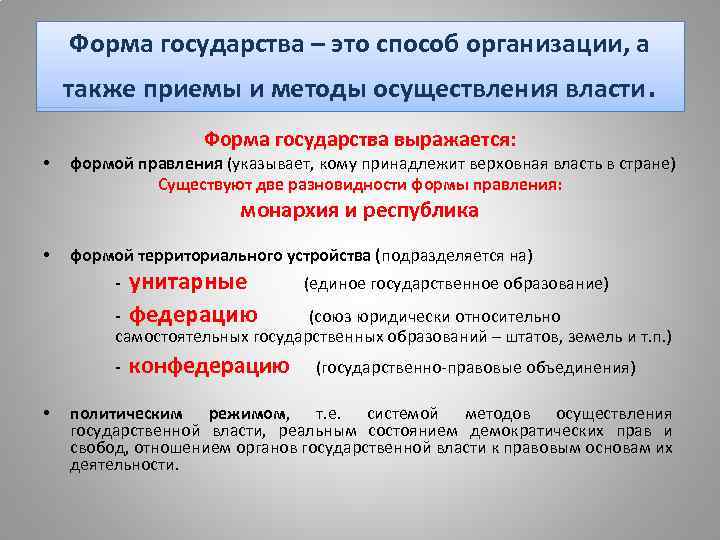 Форма государства – это способ организации, а также приемы и методы осуществления власти.

Форма государства выражается:

• формой правления (указывает, кому принадлежит верховная власть в стране)

Существуют две разновидности формы правления:

монархия и республика

• формой территориального устройства (подразделяется на)

- унитарные (единое государственное образование)

- федерацию (союз юридически относительно самостоятельных государственных образований – штатов, земель и т.п.)

- конфедерацию (государственно-правовые объединения)

• политическим режимом, т.е. системой методов осуществления государственной власти, реальным состоянием демократических прав и свобод, отношением органов государственной власти к правовым основам их деятельности.